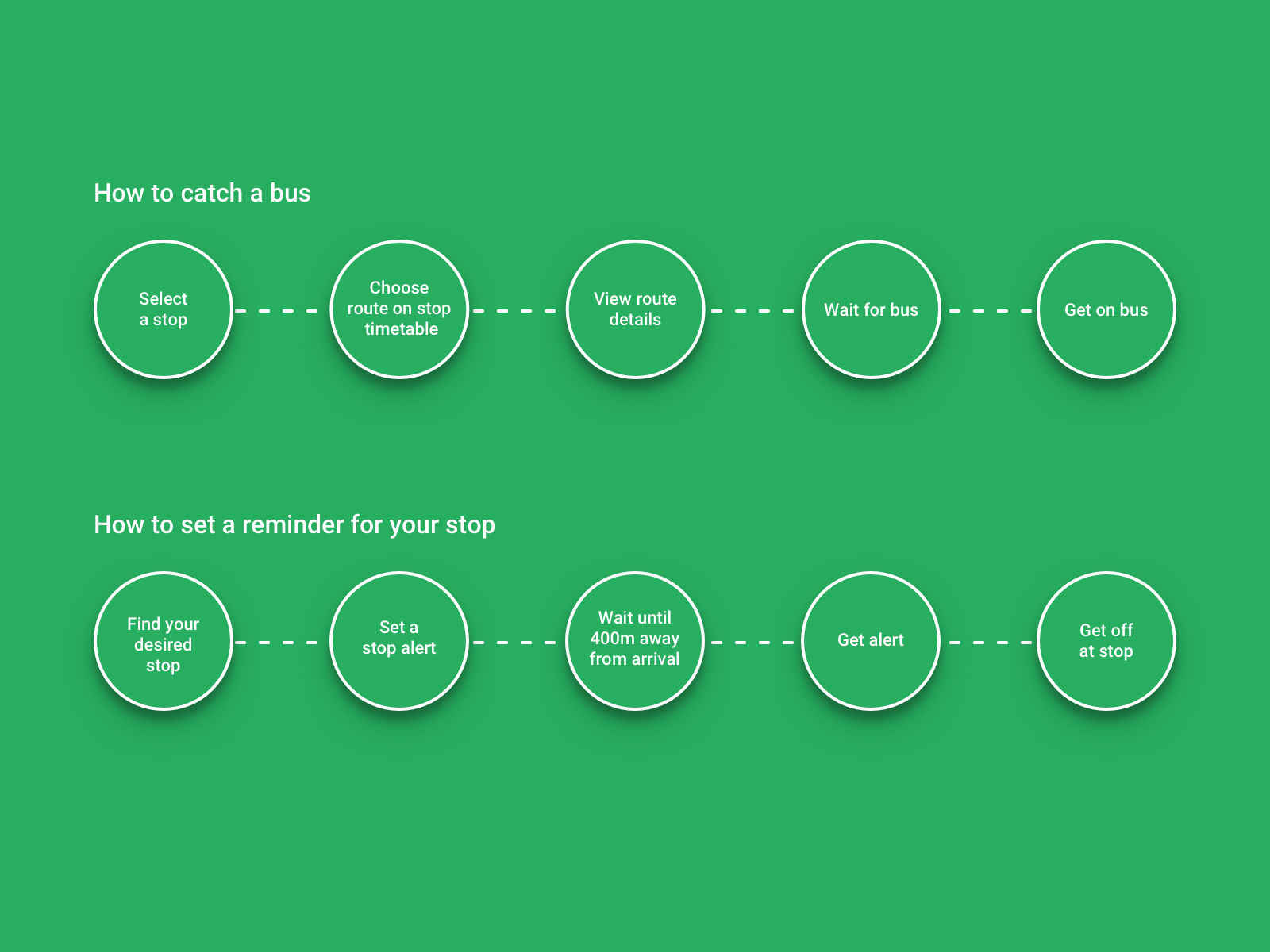 How to catch a bus

Select a stop

Choose route on stop timetable

View route details

Wait for bus

Get on bus

How to set a reminder for your stop

Find your desired stop

Set a stop alert

Wait until 400m away from arrival

Get alert

Get off at stop